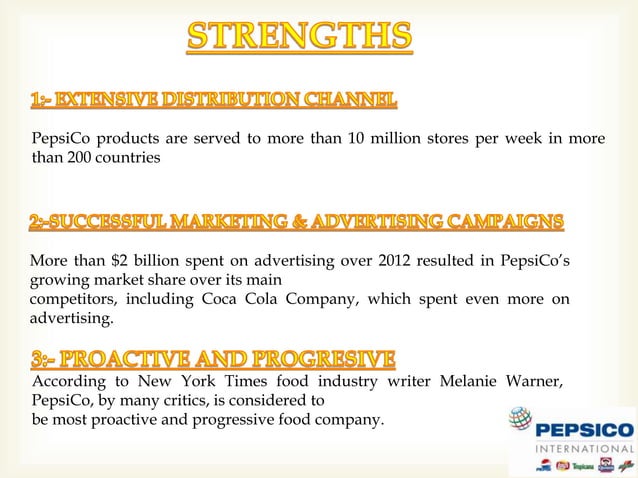 STRENGTHS

1:- EXTENSIVE DISTRIBUTION CHANNEL

PepsiCo products are served to more than 10 million stores per week in more than 200 countries

2:-SUCCESSFUL MARKETING & ADVERTISING CAMPAIGNS

More than $2 billion spent on advertising over 2012 resulted in PepsiCo's growing market share over its main competitors, including Coca Cola Company, which spent even more on advertising.

3:- PROACTIVE AND PROGRESIVE

According to New York Times food industry writer Melanie Warner, PepsiCo, by many critics, is considered to be most proactive and progressive food company.

PEPSICO
INTERNATIONAL
Tropicana